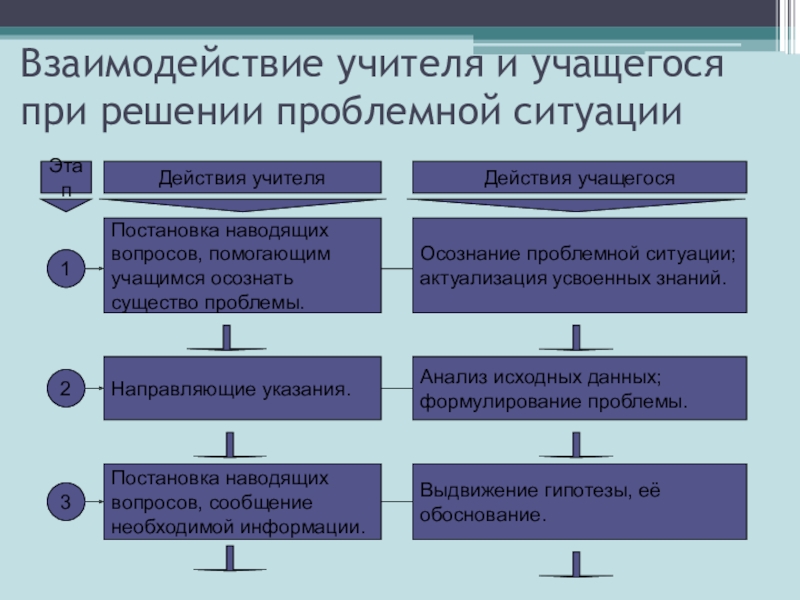 Взаимодействие учителя и учащегося при решении проблемной ситуации

Этап

Действия учителя

Действия учащегося

1

Постановка наводящих вопросов, помогающим учащимся осознать существо проблемы.

Осознание проблемной ситуации; актуализация усвоенных знаний.

2

Направляющие указания.

Анализ исходных данных; формулирование проблемы.

3

Постановка наводящих вопросов, сообщение необходимой информации.

Выдвижение гипотезы, её обоснование.